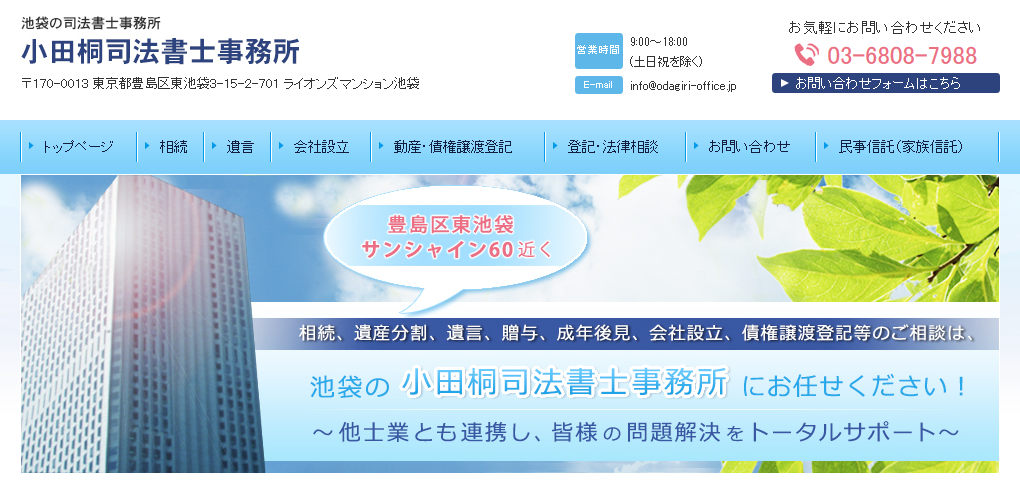 池袋の司法書士事務所
小田桐司法書士事務所
〒170-0013 東京都豊島区東池袋3-15-2-701 ライオンズマンション池袋

営業時間 9:00～18:00 (土日祝を除く)
E-mail info@odagiri-office.jp

お気軽にお問い合わせください
03-6808-7988
お問い合わせフォームはこちら

トップページ
相続
遺言
会社設立
動産・債権譲渡登記
登記・法律相談
お問い合わせ
民事信託(家族信託)

豊島区東池袋
サンシャイン60近く

相続、遺産分割、遺言、贈与、成年後見、会社設立、債権譲渡登記等のご相談は、
池袋の 小田桐司法書士事務所 にお任せください！
～他士業とも連携し、皆様の問題解決をトータルサポート～